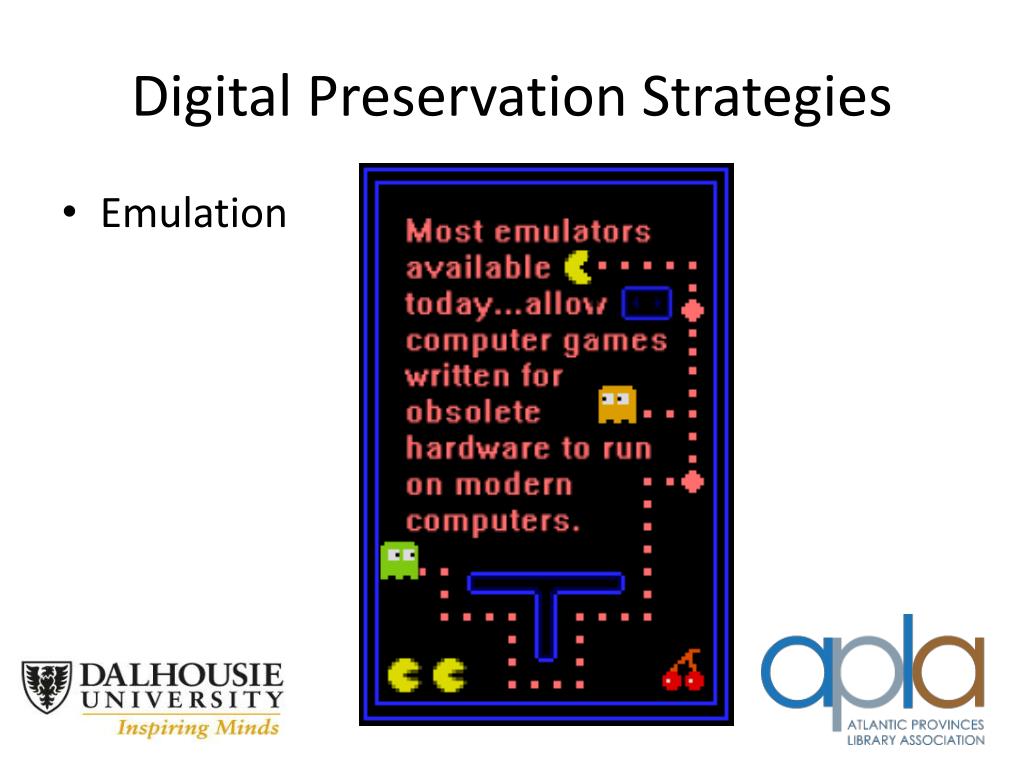 Digital Preservation Strategies

• Emulation

Most emulators available today...allow computer games written for obsolete hardware to run on modern computers.

DALHOUSIE UNIVERSITY
Inspiring Minds

apla
ATLANTIC PROVINCES LIBRARY ASSOCIATION